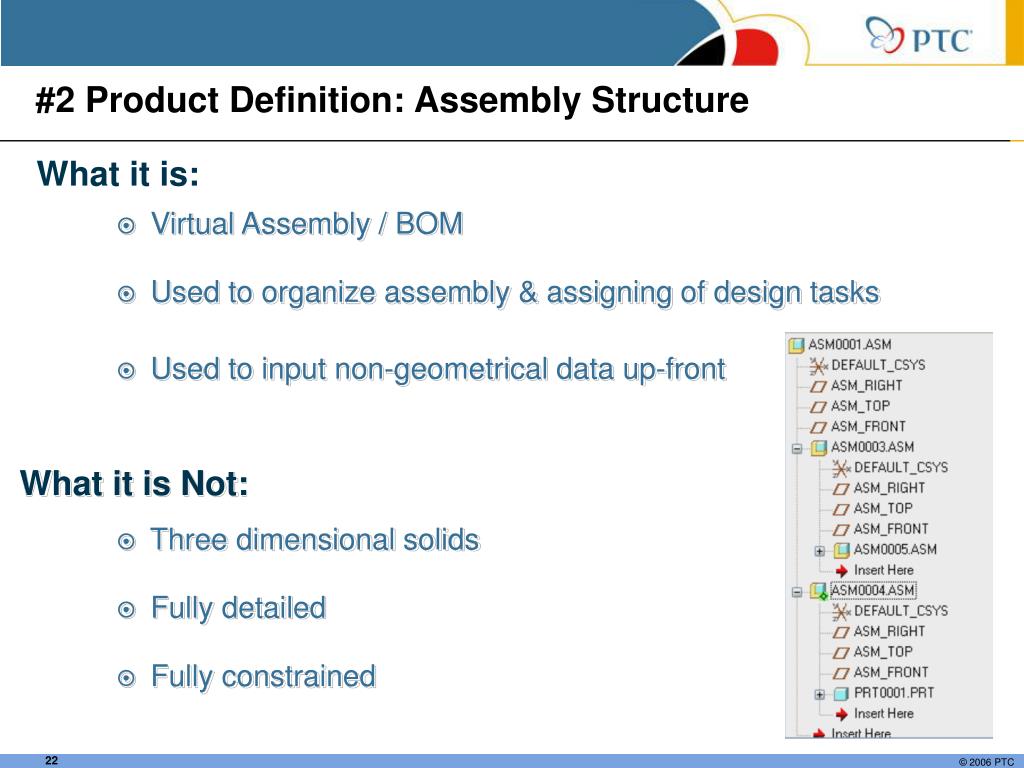 PTC

#2 Product Definition: Assembly Structure

What it is:

Virtual Assembly / BOM

Used to organize assembly & assigning of design tasks

Used to input non-geometrical data up-front

What it is Not:

Three dimensional solids

Fully detailed

Fully constrained

ASM0001.ASM
DEFAULT_CSYS
ASM_RIGHT
ASM_TOP
ASM_FRONT
ASM0003.ASM
DEFAULT_CSYS
ASM_RIGHT
ASM_TOP
ASM_FRONT
ASM0005.ASM
Insert Here
ASM0004.ASM
DEFAULT_CSYS
ASM_RIGHT
ASM_TOP
ASM_FRONT
PRT0001.PRT
Insert Here
Insert Here

22

© 2006 PTC